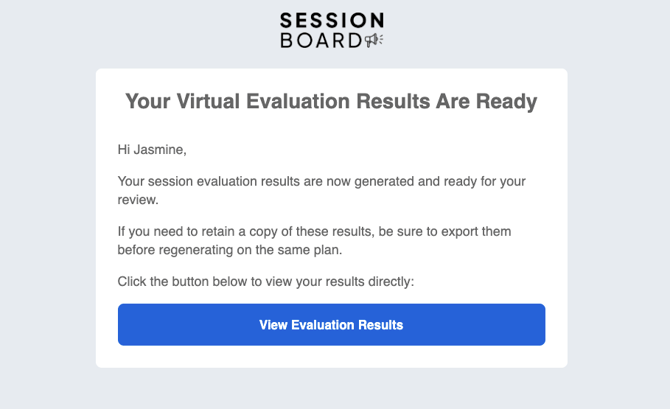 SESSION
BOARD

Your Virtual Evaluation Results Are Ready

Hi Jasmine,

Your session evaluation results are now generated and ready for your review.

If you need to retain a copy of these results, be sure to export them before regenerating on the same plan.

Click the button below to view your results directly:

View Evaluation Results